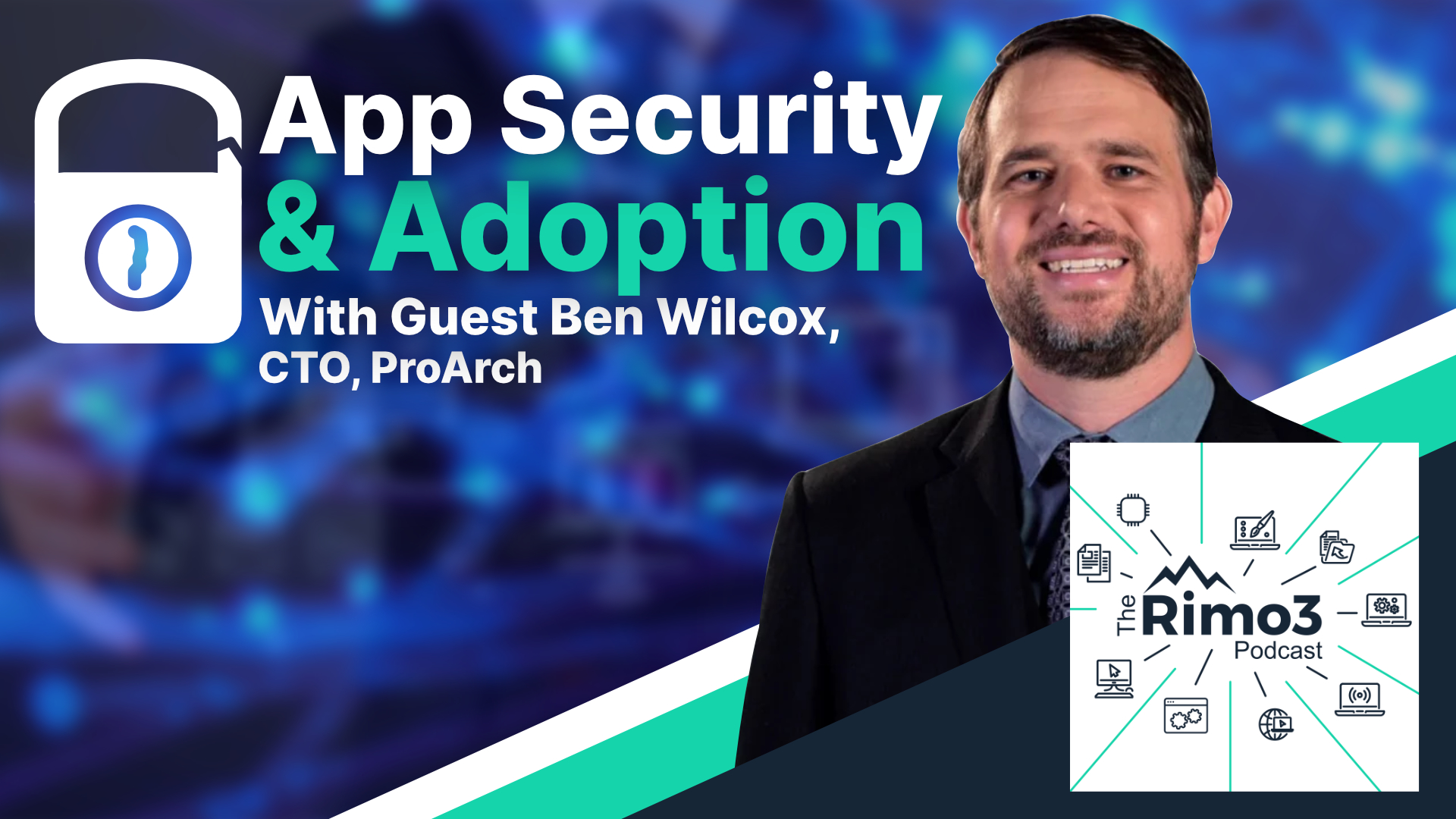 App Security & Adoption

With Guest Ben Wilcox, CTO, ProArch

The Rimo3 Podcast